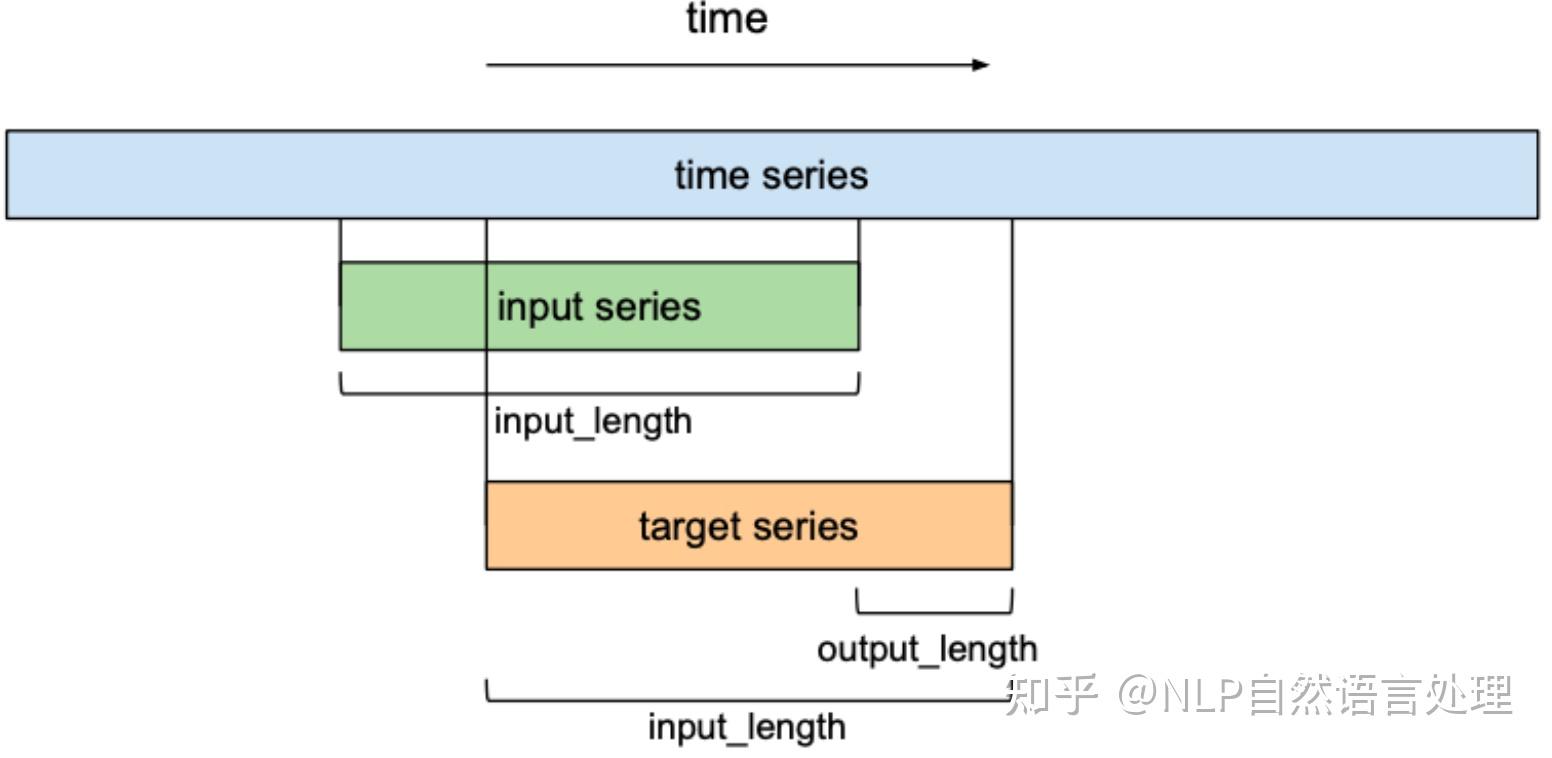 time

time series

input series

input_length

target series

output_length

input_length

知乎 @NLP自然语言处理